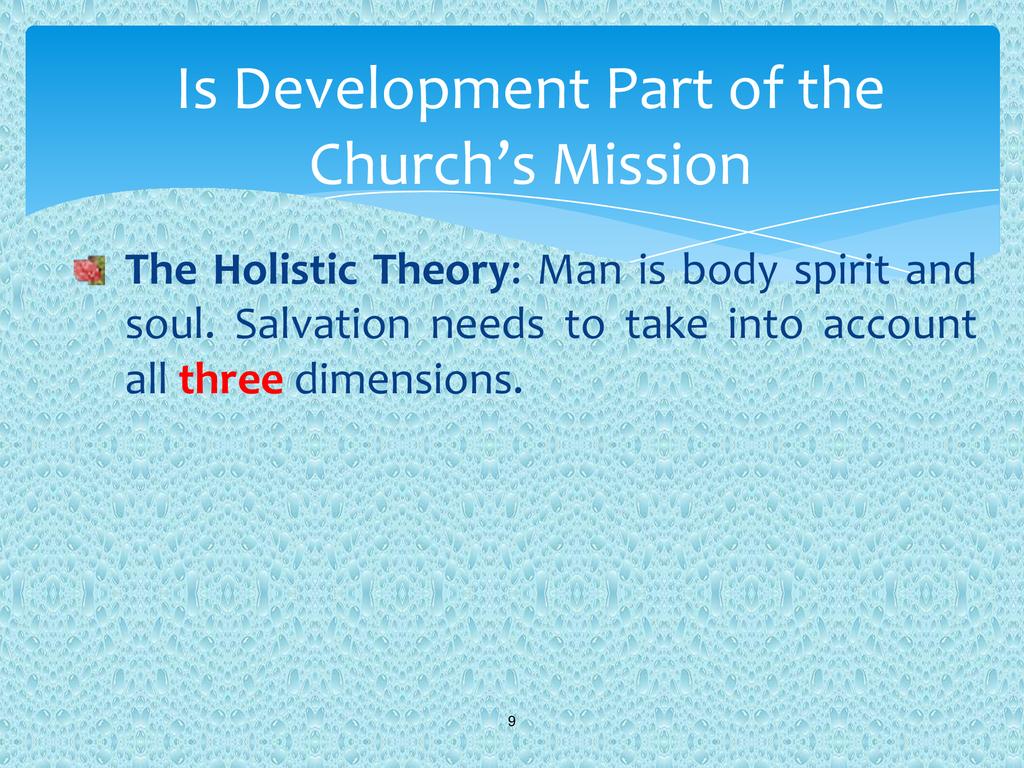 Is Development Part of the Church’s Mission

The Holistic Theory: Man is body spirit and soul. Salvation needs to take into account all three dimensions.

9